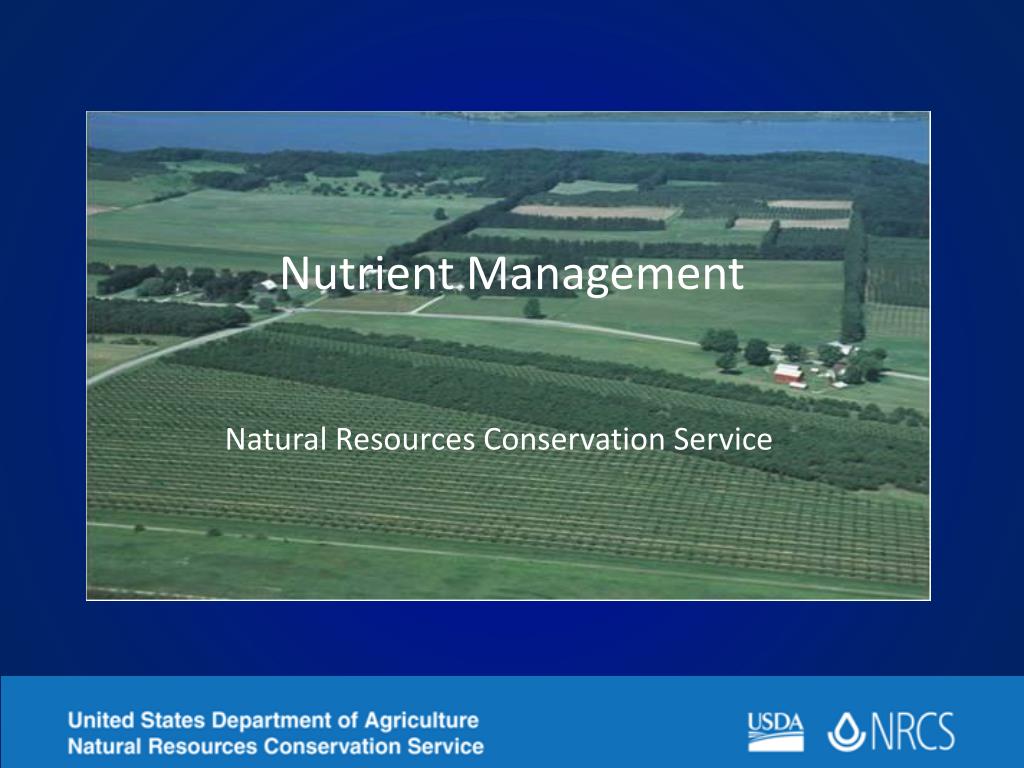 Nutrient Management

Natural Resources Conservation Service

United States Department of Agriculture
Natural Resources Conservation Service

USDA NRCS